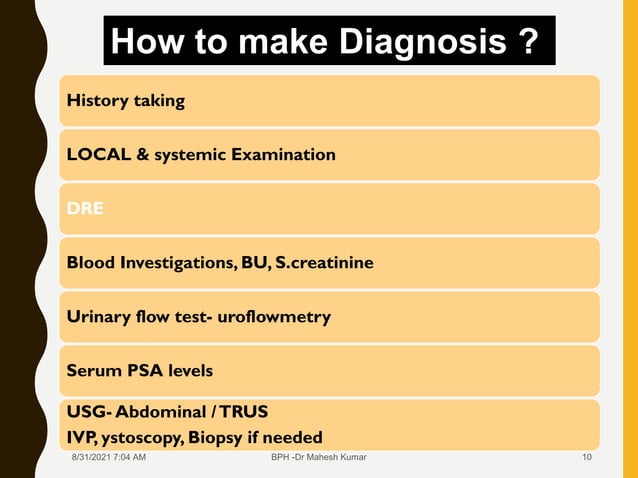 How to make Diagnosis ?

History taking

LOCAL & systemic Examination

DRE

Blood Investigations, BU, S.creatinine

Urinary flow test- uroflowmetry

Serum PSA levels

USG- Abdominal / TRUS
IVP, ystoscopy, Biopsy if needed

8/31/2021 7:04 AM

BPH -Dr Mahesh Kumar

10